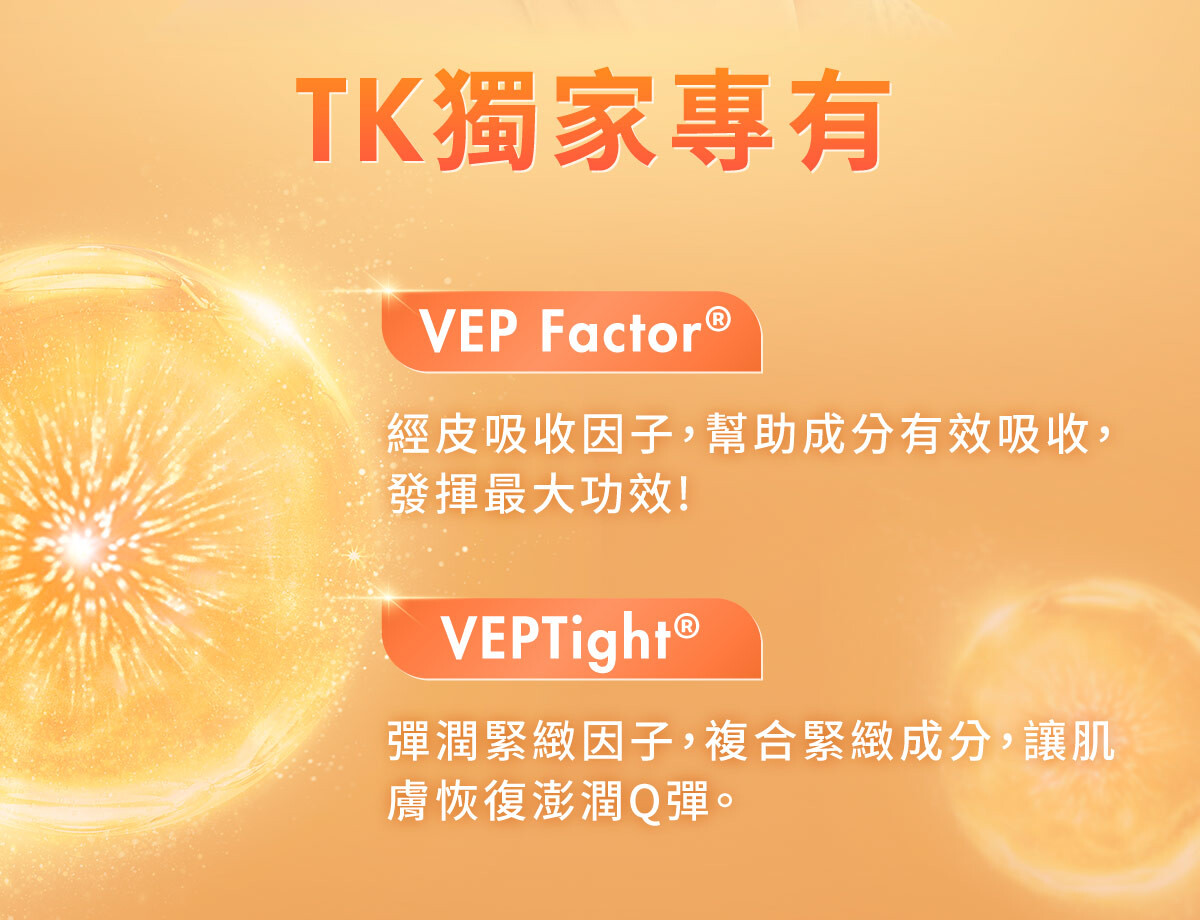 TK獨家專有

VEP Factor®

經皮吸收因子，幫助成分有效吸收，發揮最大功效！

VEPTight®

彈潤緊緻因子，複合緊緻成分，讓肌膚恢復澎潤Q彈。